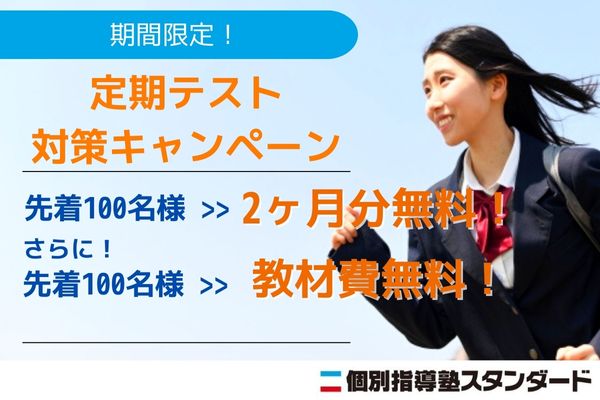 期間限定！

定期テスト
対策キャンペーン

先着100名様 >> 2ヶ月分無料！
さらに！
先着100名様 >> 教材費無料！

個別指導塾スタンダード